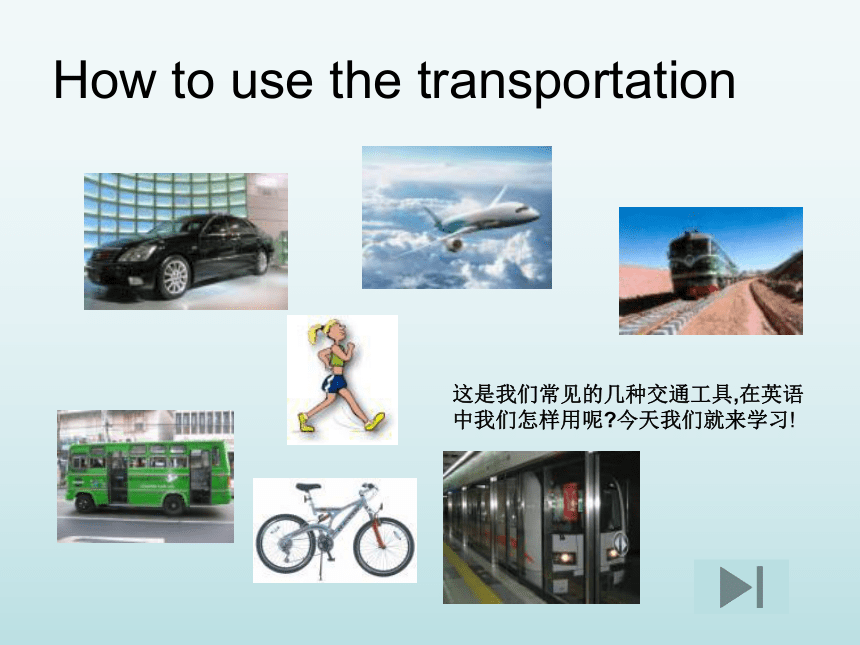 How to use the transportation

这是我们常见的几种交通工具,在英语中我们怎样用呢?今天我们就来学习!